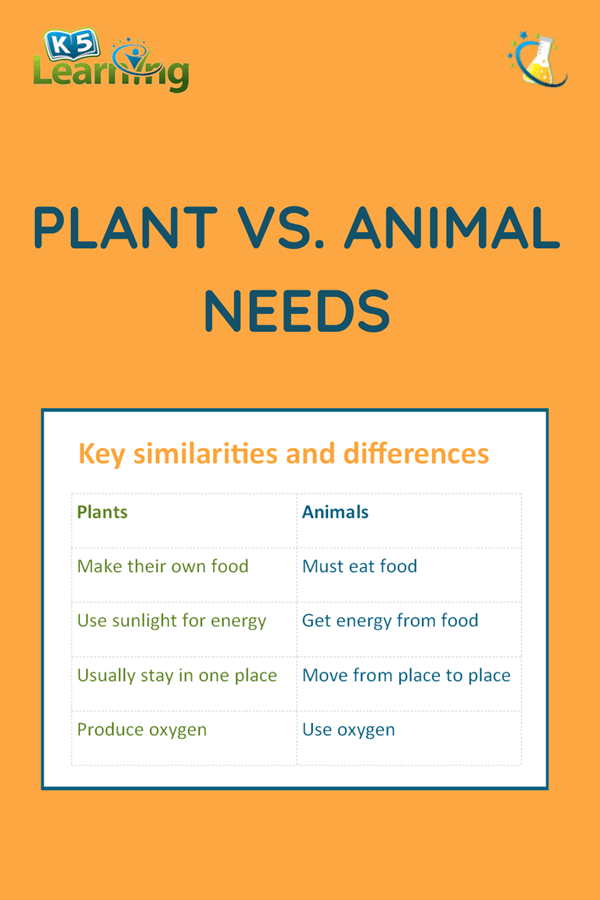 K5 Learning

PLANT VS. ANIMAL NEEDS

Key similarities and differences

| Plants | Animals |
|---|---|
| Make their own food | Must eat food |
| Use sunlight for energy | Get energy from food |
| Usually stay in one place | Move from place to place |
| Produce oxygen | Use oxygen |